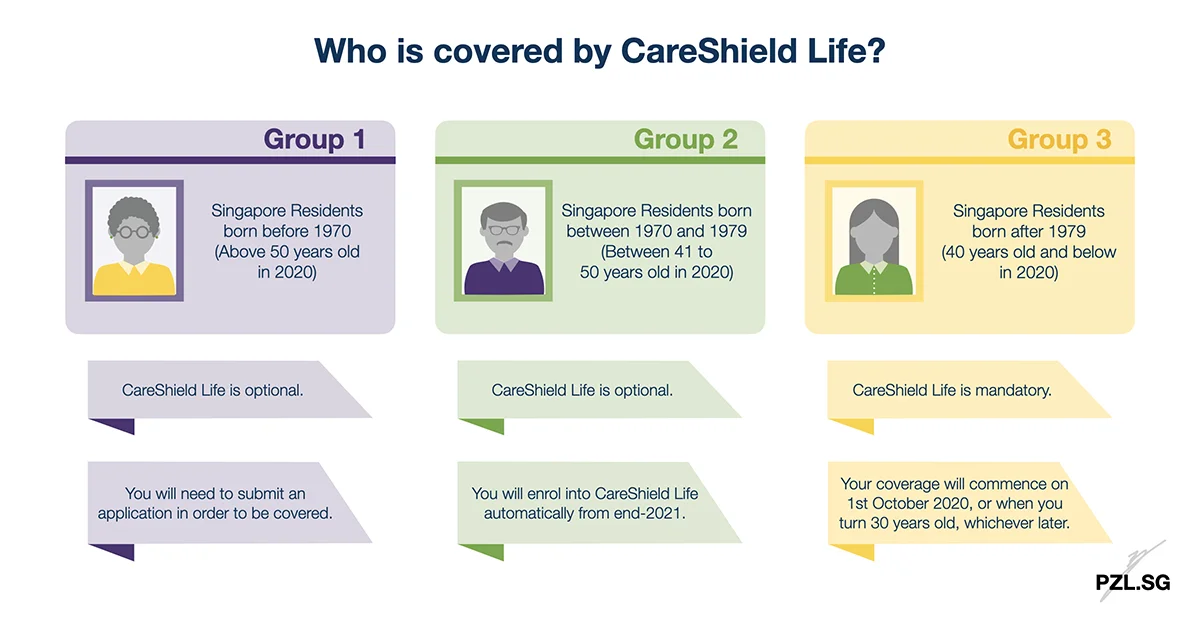 Who is covered by CareShield Life?

Group 1

Singapore Residents born before 1970 (Above 50 years old in 2020)

CareShield Life is optional.

You will need to submit an application in order to be covered.

Group 2

Singapore Residents born between 1970 and 1979 (Between 41 to 50 years old in 2020)

CareShield Life is optional.

You will enrol into CareShield Life automatically from end-2021.

Group 3

Singapore Residents born after 1979 (40 years old and below in 2020)

CareShield Life is mandatory.

Your coverage will commence on 1st October 2020, or when you turn 30 years old, whichever later.

PZL.SG